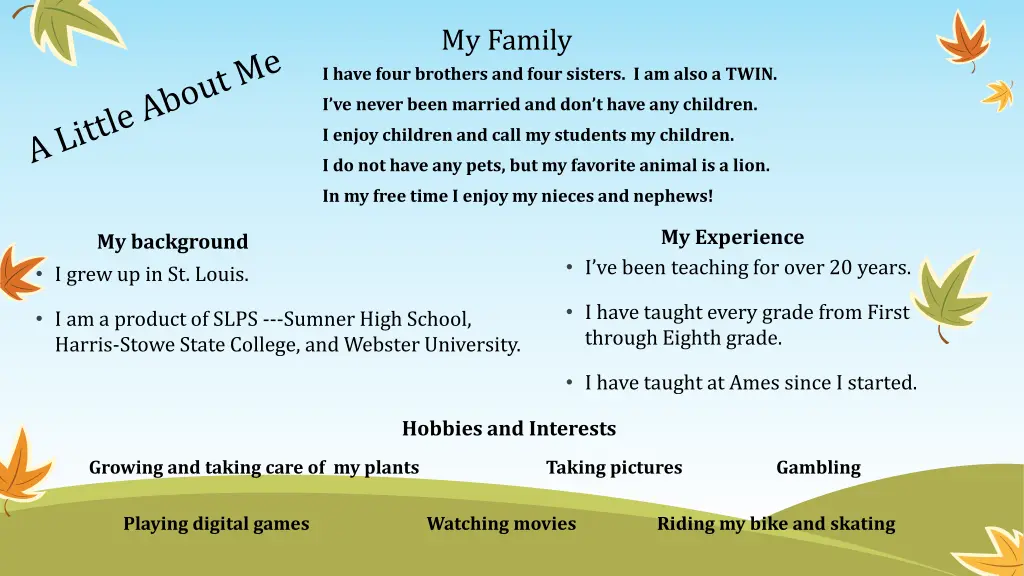 A Little About Me

My Family

I have four brothers and four sisters. I am also a TWIN.

I've never been married and don't have any children.

I enjoy children and call my students my children.

I do not have any pets, but my favorite animal is a lion.

In my free time I enjoy my nieces and nephews!

My background

• I grew up in St. Louis.

• I am a product of SLPS ---Sumner High School, Harris-Stowe State College, and Webster University.

My Experience

• I've been teaching for over 20 years.

• I have taught every grade from First through Eighth grade.

• I have taught at Ames since I started.

Hobbies and Interests

Growing and taking care of my plants

Taking pictures

Gambling

Playing digital games

Watching movies

Riding my bike and skating